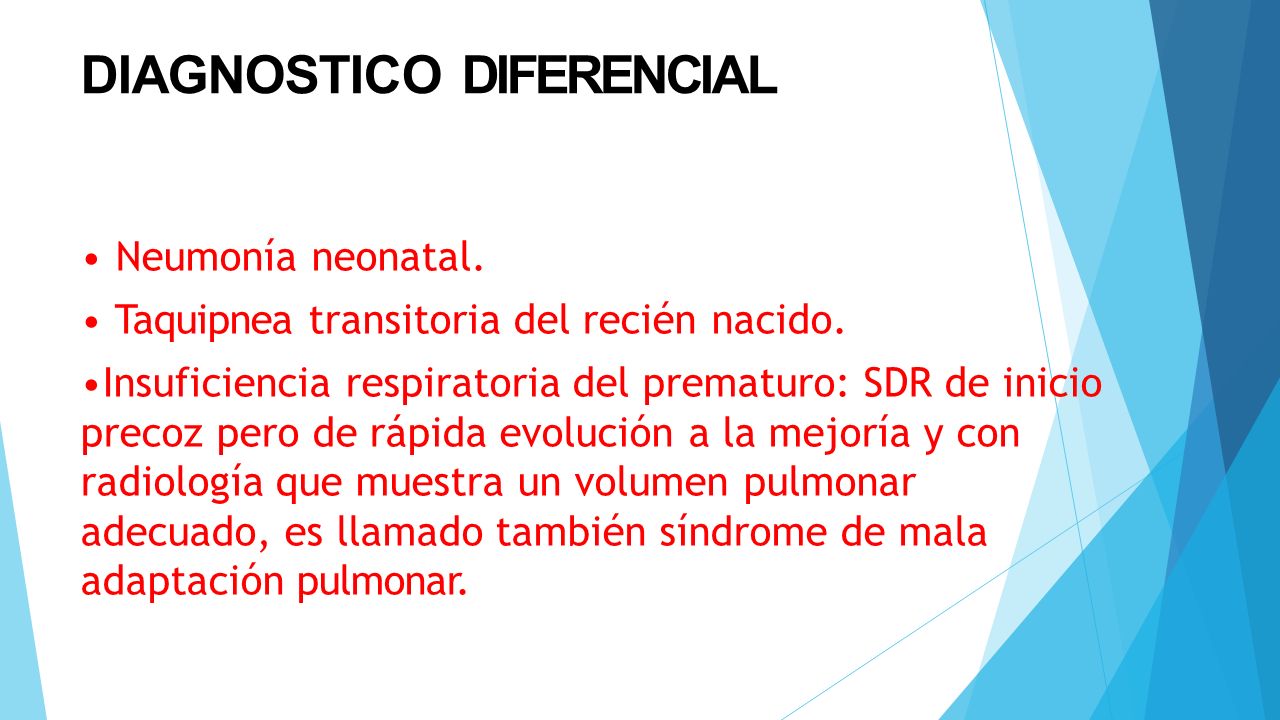 DIAGNOSTICO DIFERENCIAL

• Neumonía neonatal.

• Taquipnea transitoria del recién nacido.

•Insuficiencia respiratoria del prematuro: SDR de inicio precoz pero de rápida evolución a la mejoría y con radiología que muestra un volumen pulmonar adecuado, es llamado también síndrome de mala adaptación pulmonar.